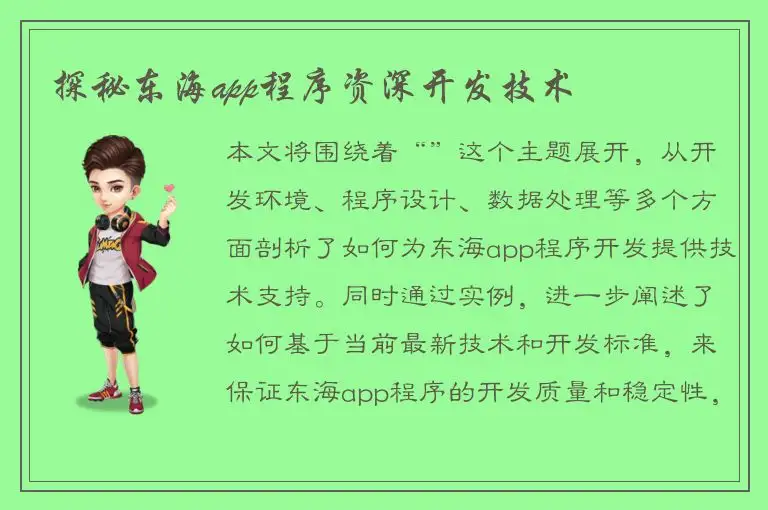 探秘东海app程序资深开发技术

本文将围绕着“”这个主题展开，从开发环境、程序设计、数据处理等多个方面剖析了如何为东海app程序开发提供技术支持。同时通过实例，进一步阐述了如何基于当前最新技术和开发标准，来保证东海app程序的开发质量和稳定性，